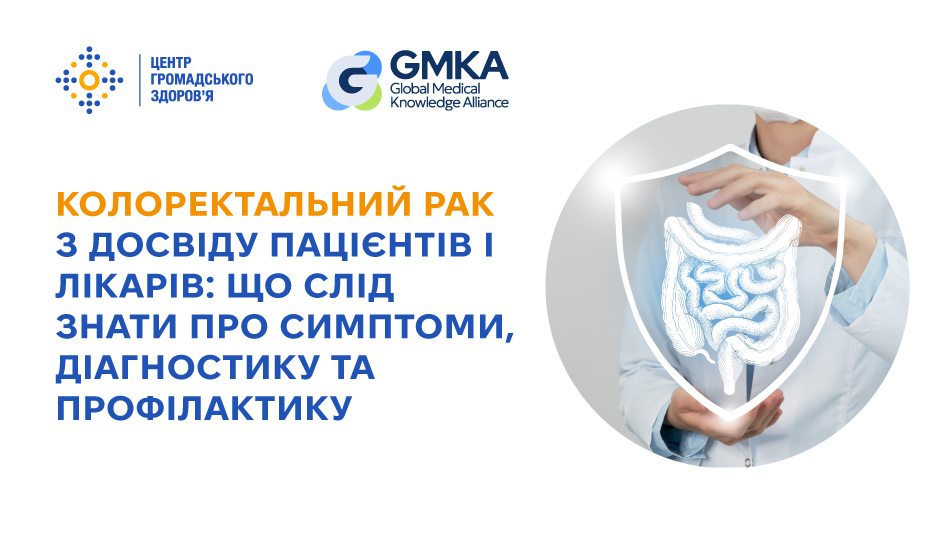 ЦЕНТР ГРОМАДСЬКОГО ЗДОРОВ'Я

GMKA
Global Medical Knowledge Alliance

КОЛОРЕКТАЛЬНИЙ РАК З ДОСВІДУ ПАЦІЄНТІВ І ЛІКАРІВ: ЩО СЛІД ЗНАТИ ПРО СИМПТОМИ, ДІАГНОСТИКУ ТА ПРОФІЛАКТИКУ